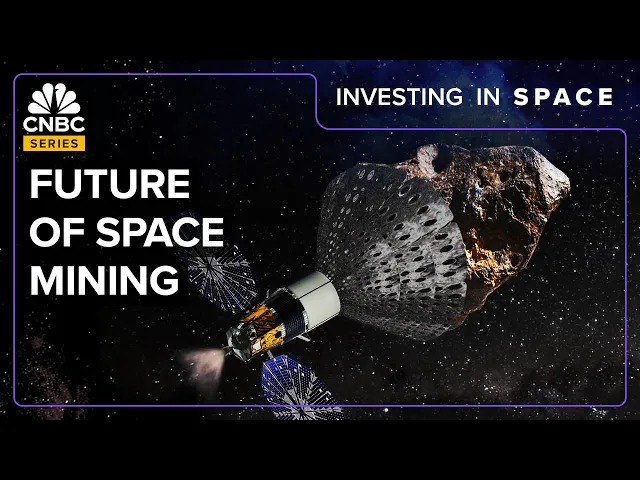 CNBC
SERIES

INVESTING IN SPACE

FUTURE OF SPACE MINING